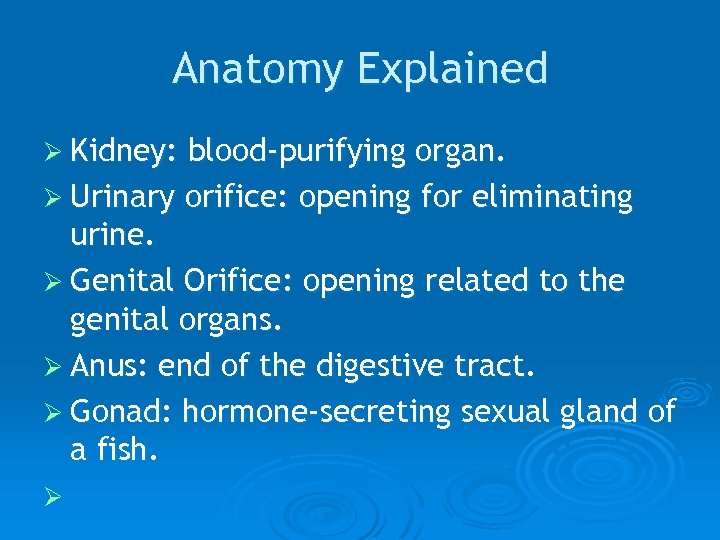 Anatomy Explained

➢ Kidney: blood-purifying organ.
➢ Urinary orifice: opening for eliminating urine.
➢ Genital Orifice: opening related to the genital organs.
➢ Anus: end of the digestive tract.
➢ Gonad: hormone-secreting sexual gland of a fish.
➢